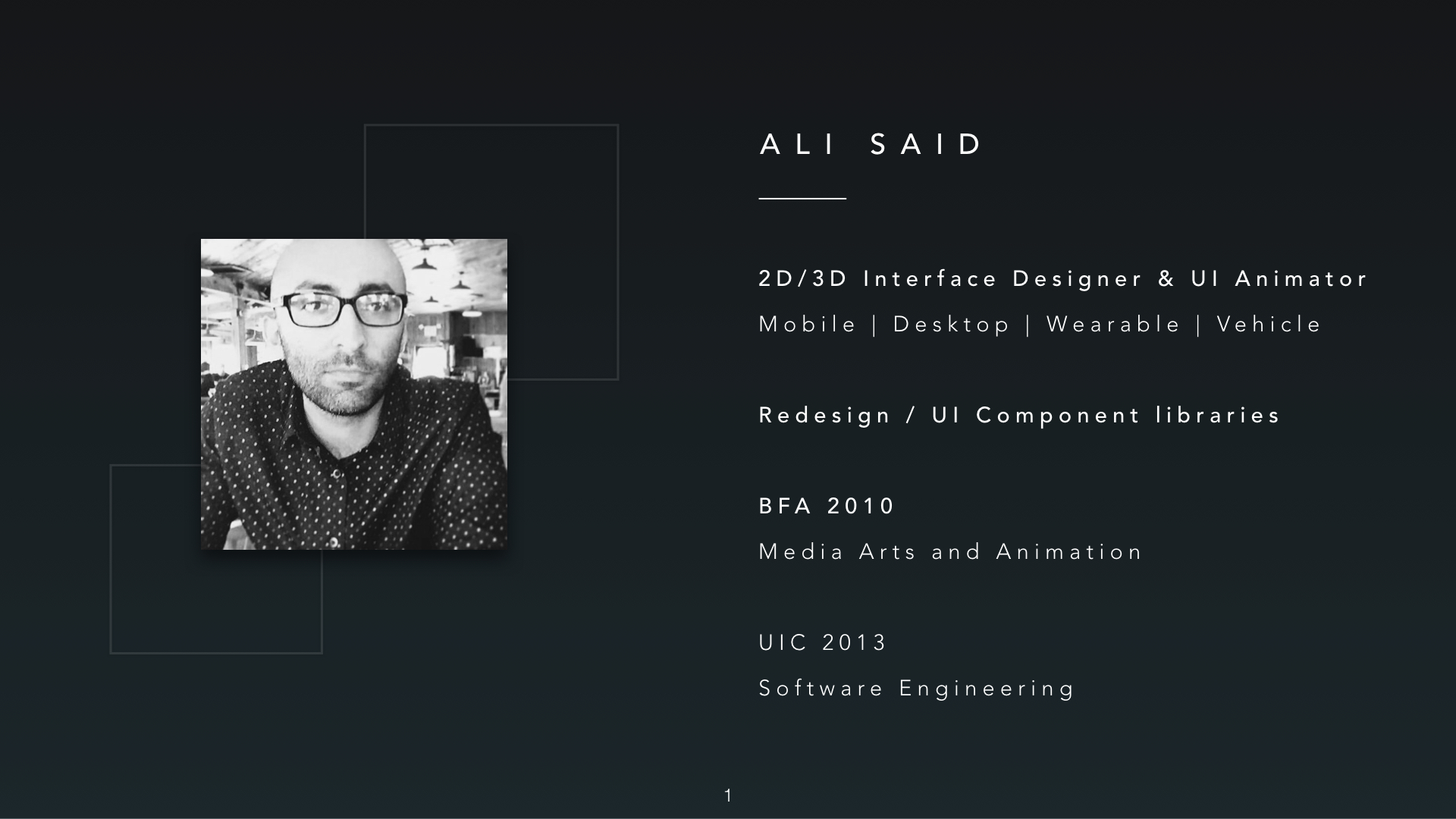 ALI SAID

2D/3D Interface Designer & UI Animator

Mobile | Desktop | Wearable | Vehicle

Redesign / UI Component libraries

BFA 2010

Media Arts and Animation

UIC 2013

Software Engineering

1